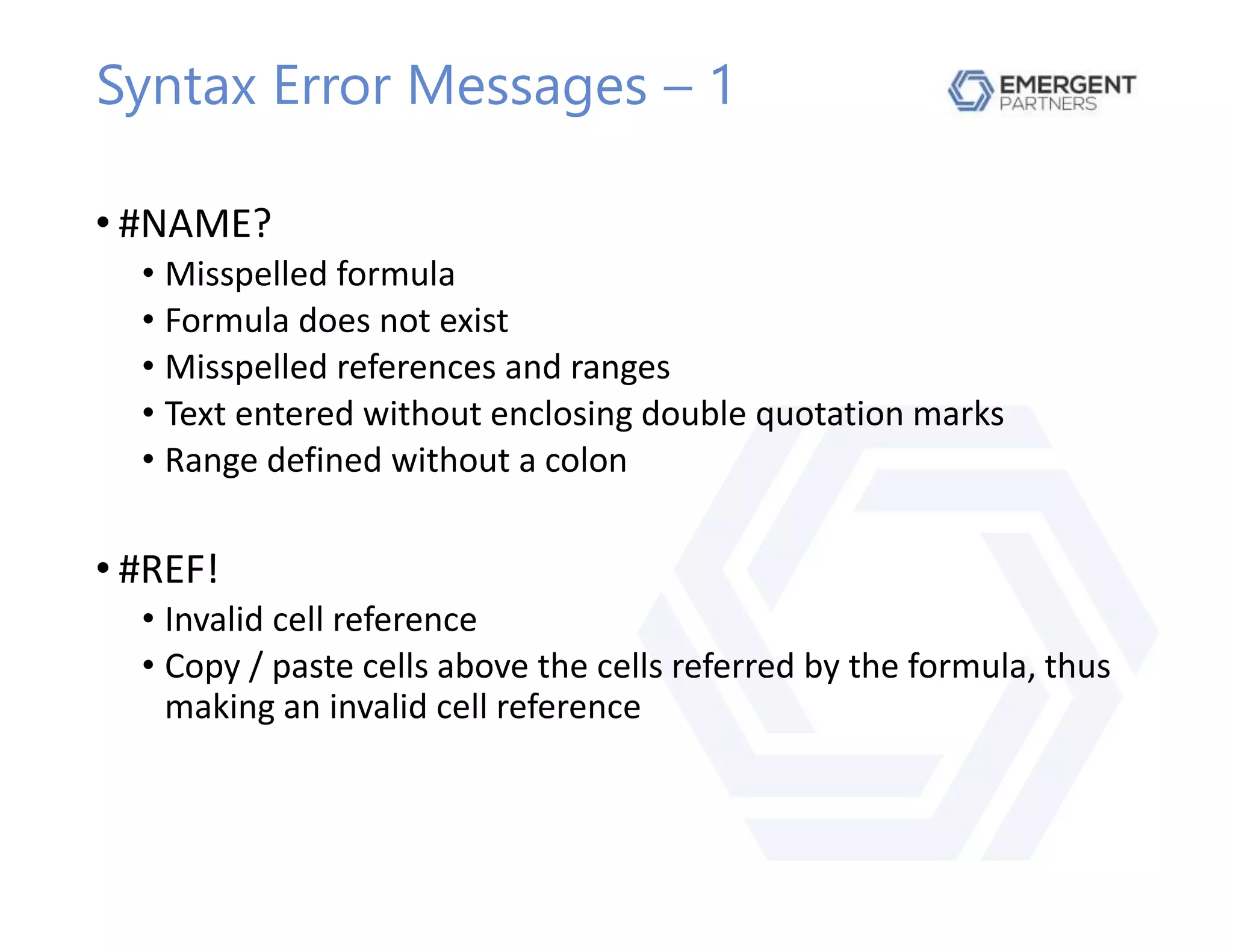 Syntax Error Messages – 1

EMERGENT PARTNERS

• #NAME?
 • Misspelled formula
 • Formula does not exist
 • Misspelled references and ranges
 • Text entered without enclosing double quotation marks
 • Range defined without a colon

• #REF!
 • Invalid cell reference
 • Copy / paste cells above the cells referred by the formula, thus making an invalid cell reference